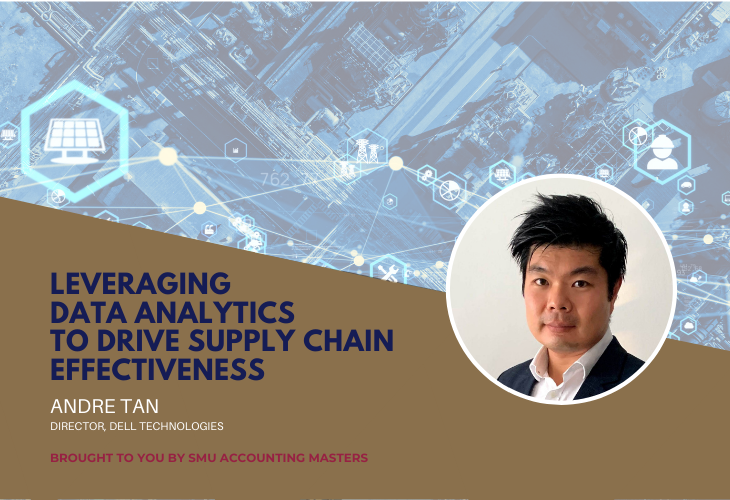 762

LEVERAGING DATA ANALYTICS TO DRIVE SUPPLY CHAIN EFFECTIVENESS

ANDRE TAN

DIRECTOR, DELL TECHNOLOGIES

BROUGHT TO YOU BY SMU ACCOUNTING MASTERS